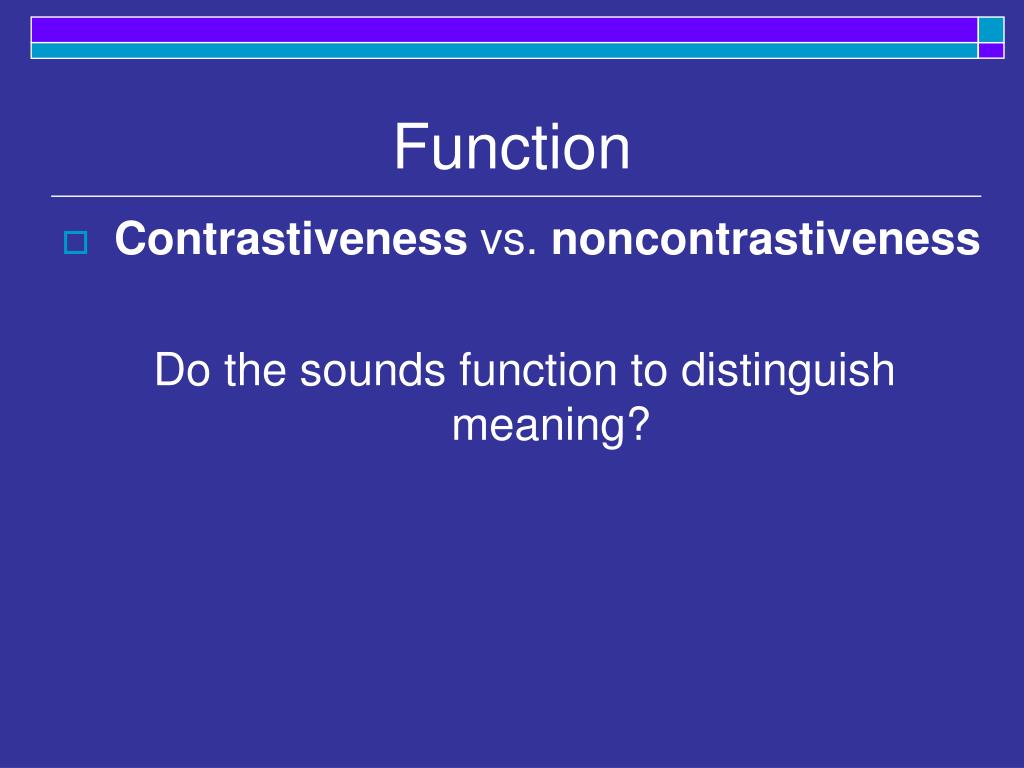 Function

Contrastiveness vs. noncontrastiveness

Do the sounds function to distinguish meaning?